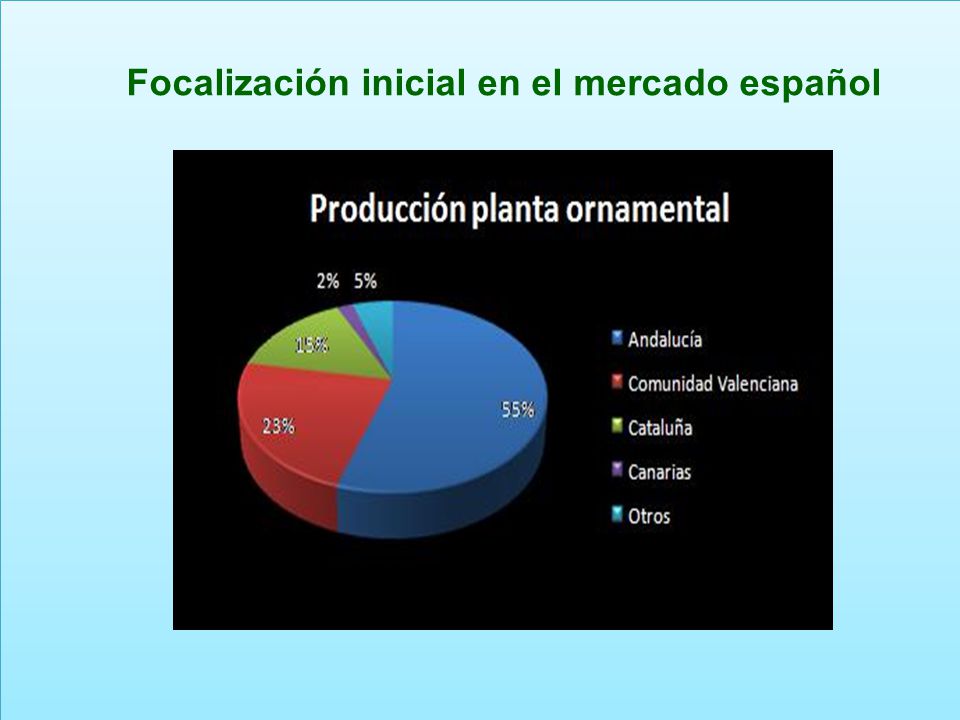 Focalización inicial en el mercado español

Producción planta ornamental

2%
5%
15%
23%
55%

Andalucía
Comunidad Valenciana
Cataluña
Canarias
Otros